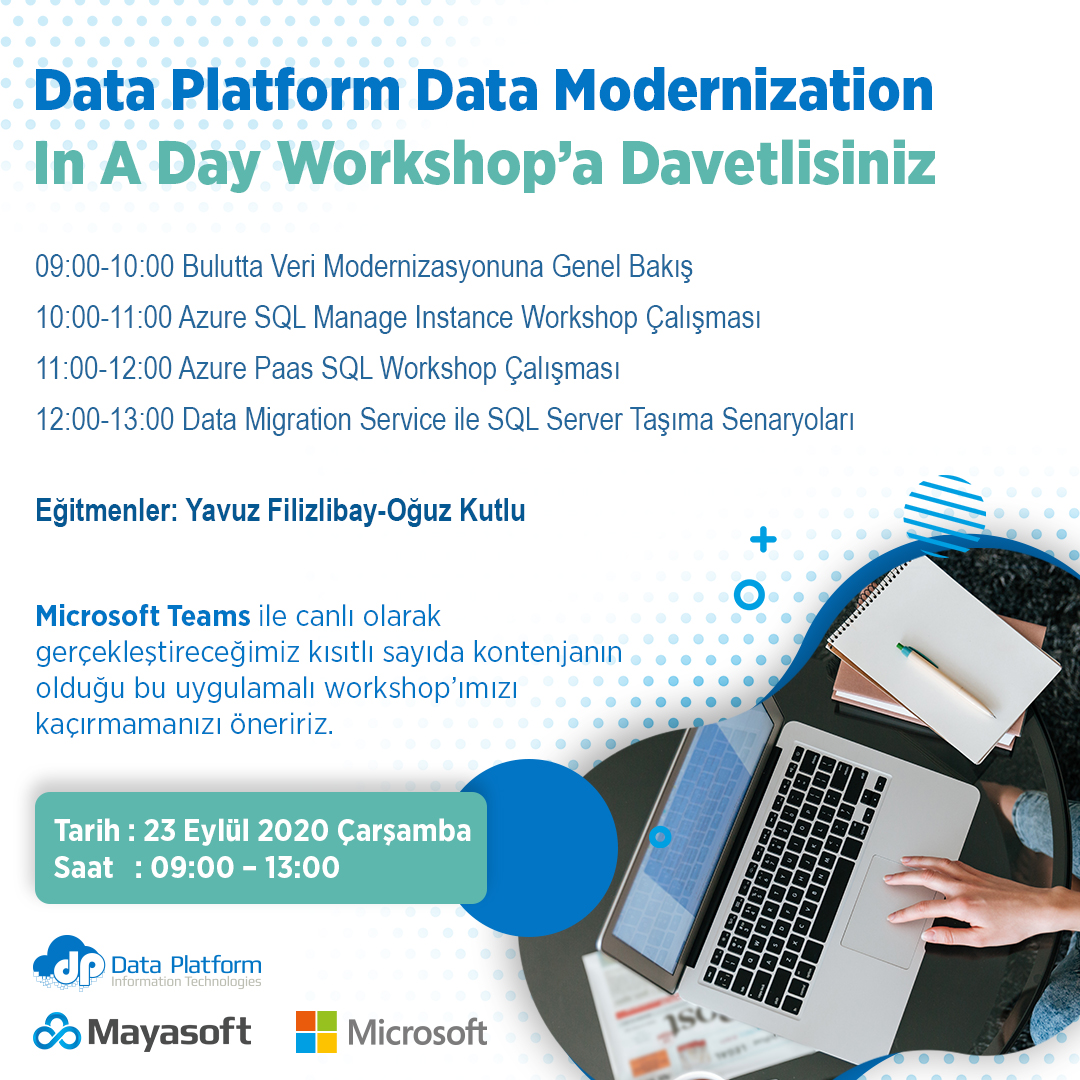 Data Platform Data Modernization
In A Day Workshop'a Davetlisiniz

09:00-10:00 Bulutta Veri Modernizasyonuna Genel Bakış
10:00-11:00 Azure SQL Manage Instance Workshop Çalışması
11:00-12:00 Azure Paas SQL Workshop Çalışması
12:00-13:00 Data Migration Service ile SQL Server Taşıma Senaryoları

Eğitmenler: Yavuz Filizlibay-Oğuz Kutlu

Microsoft Teams ile canlı olarak gerçekleştireceğimiz kısıtlı sayıda kontenjanın olduğu bu uygulamalı workshop'ımızı kaçırmamanızı öneririz.

Tarih : 23 Eylül 2020 Çarşamba
Saat : 09:00 – 13:00

dp Data Platform
Information Technologies

Mayasoft

Microsoft